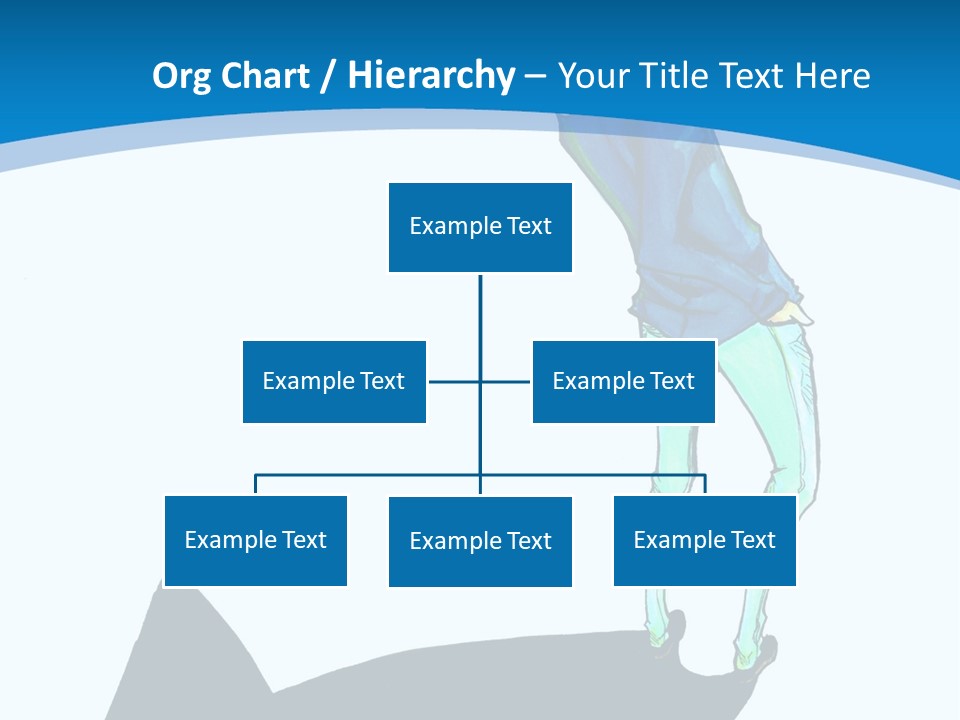 Org Chart / Hierarchy – Your Title Text Here

Example Text

Example Text

Example Text

Example Text

Example Text

Example Text